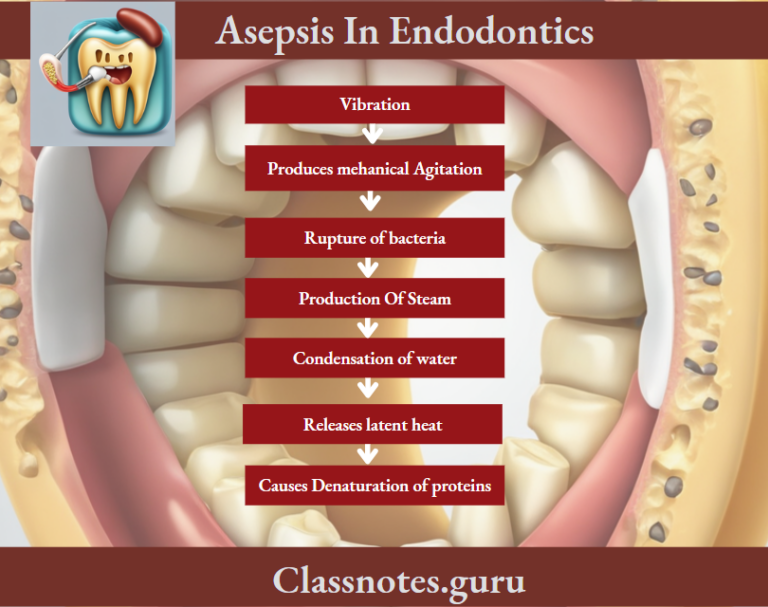 Asepsis In Endodontics

Vibration

Produces mehanical Agitation

Rupture of bacteria

Production Of Steam

Condensation of water

Releases latent heat

Causes Denaturation of proteins

Classnotes.guru